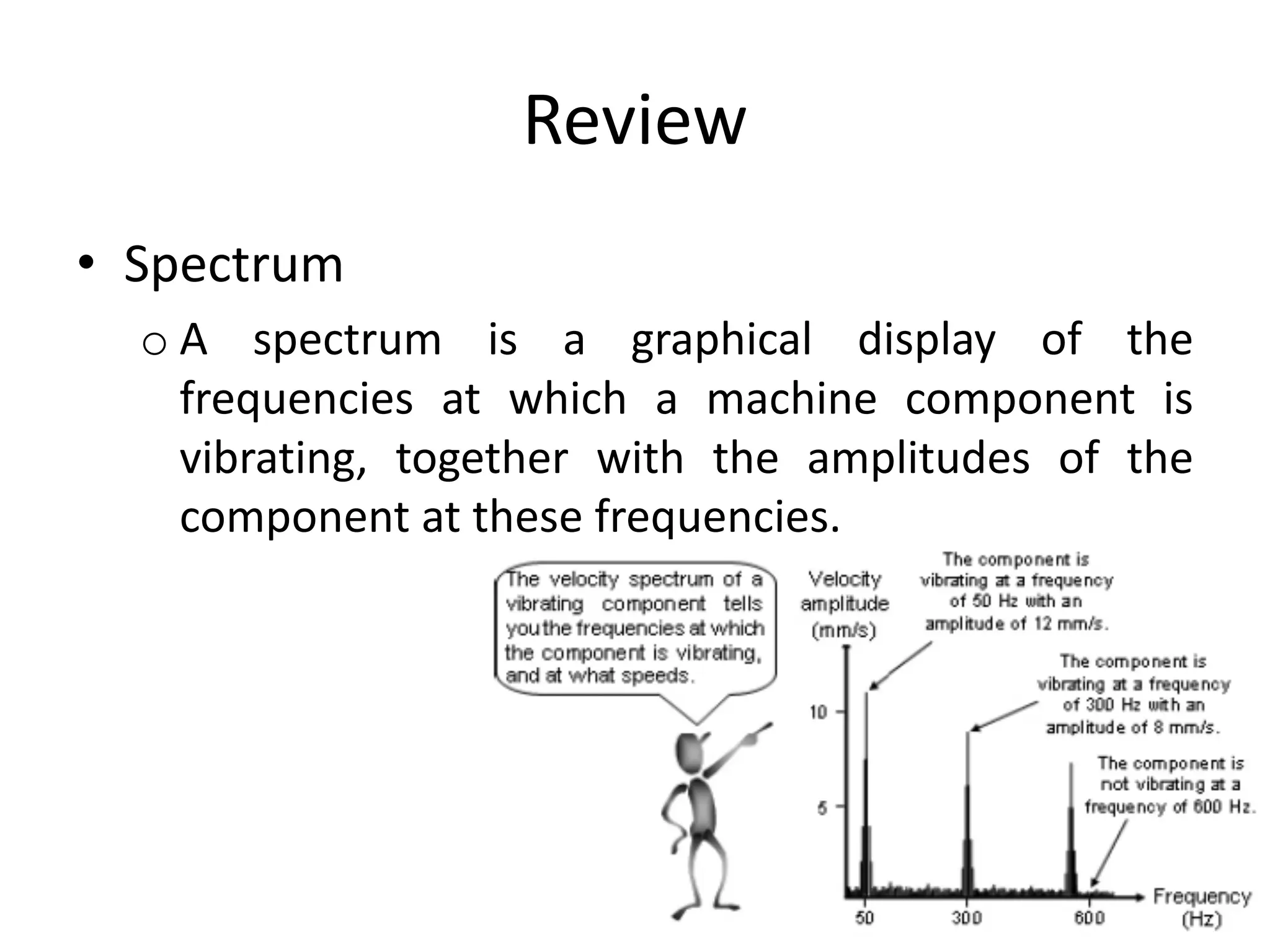 Review

• Spectrum

o A spectrum is a graphical display of the frequencies at which a machine component is vibrating, together with the amplitudes of the component at these frequencies.

The velocity spectrum of a vibrating component tells you the frequencies at which the component is vibrating, and at what speeds.

Velocity amplitude (mm/s)

The component is vibrating at a frequency of 50 Hz with an amplitude of 12 mm/s.

The component is vibrating at a frequency of 300 Hz with an amplitude of 8 mm/s.

The component is not vibrating at a frequency of 600 Hz.

10

5

50

300

600

Frequency (Hz)